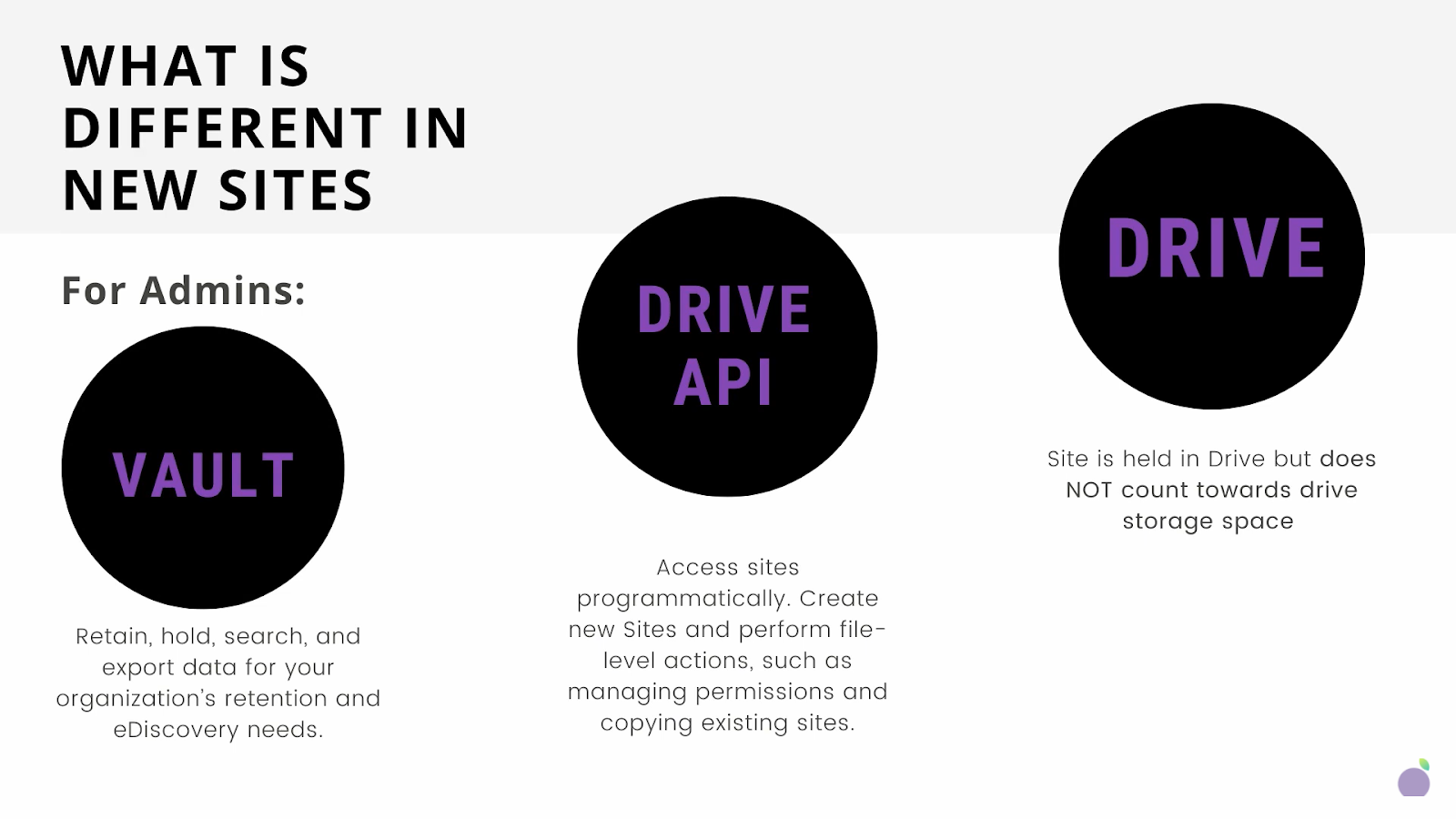 WHAT IS DIFFERENT IN NEW SITES

For Admins:

VAULT

Retain, hold, search, and export data for your organization's retention and eDiscovery needs.

DRIVE API

Access sites programmatically. Create new Sites and perform file-level actions, such as managing permissions and copying existing sites.

DRIVE

Site is held in Drive but does NOT count towards drive storage space